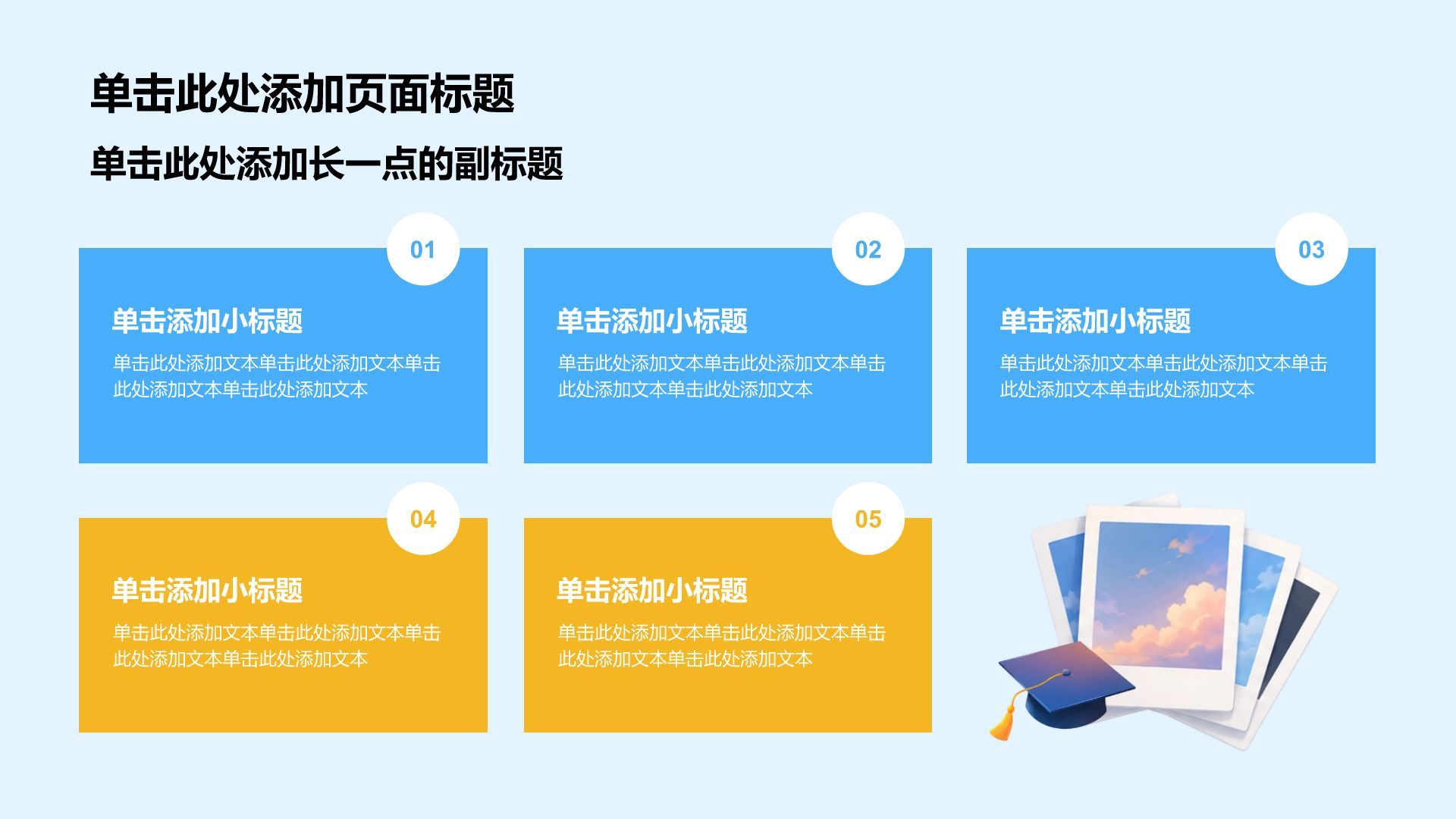 单击此处添加页面标题

单击此处添加长一点的副标题

01

单击添加小标题

单击此处添加文本单击此处添加文本单击此处添加文本单击此处添加文本

02

单击添加小标题

单击此处添加文本单击此处添加文本单击此处添加文本单击此处添加文本

03

单击添加小标题

单击此处添加文本单击此处添加文本单击此处添加文本单击此处添加文本

04

单击添加小标题

单击此处添加文本单击此处添加文本单击此处添加文本单击此处添加文本

05

单击添加小标题

单击此处添加文本单击此处添加文本单击此处添加文本单击此处添加文本